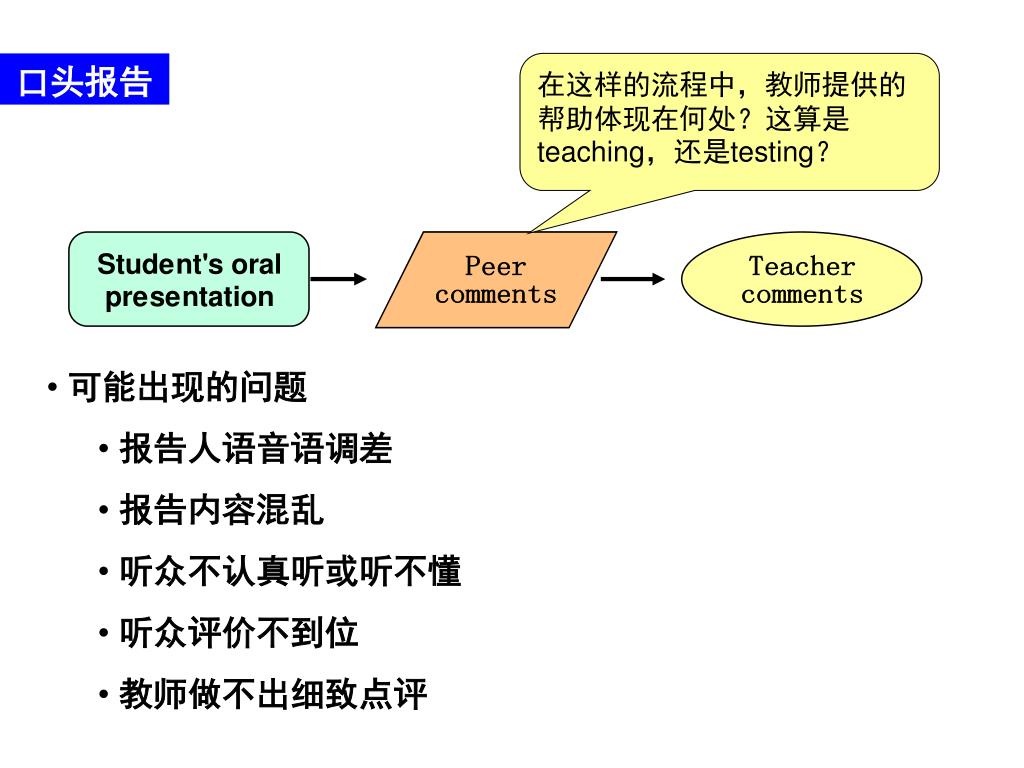 口头报告

在这样的流程中，教师提供的帮助体现在何处？这算是teaching，还是testing？

Student's oral presentation

Peer comments

Teacher comments

• 可能出现的问题

• 报告人语音语调差

• 报告内容混乱

• 听众不认真听或听不懂

• 听众评价不到位

• 教师做不出细致点评